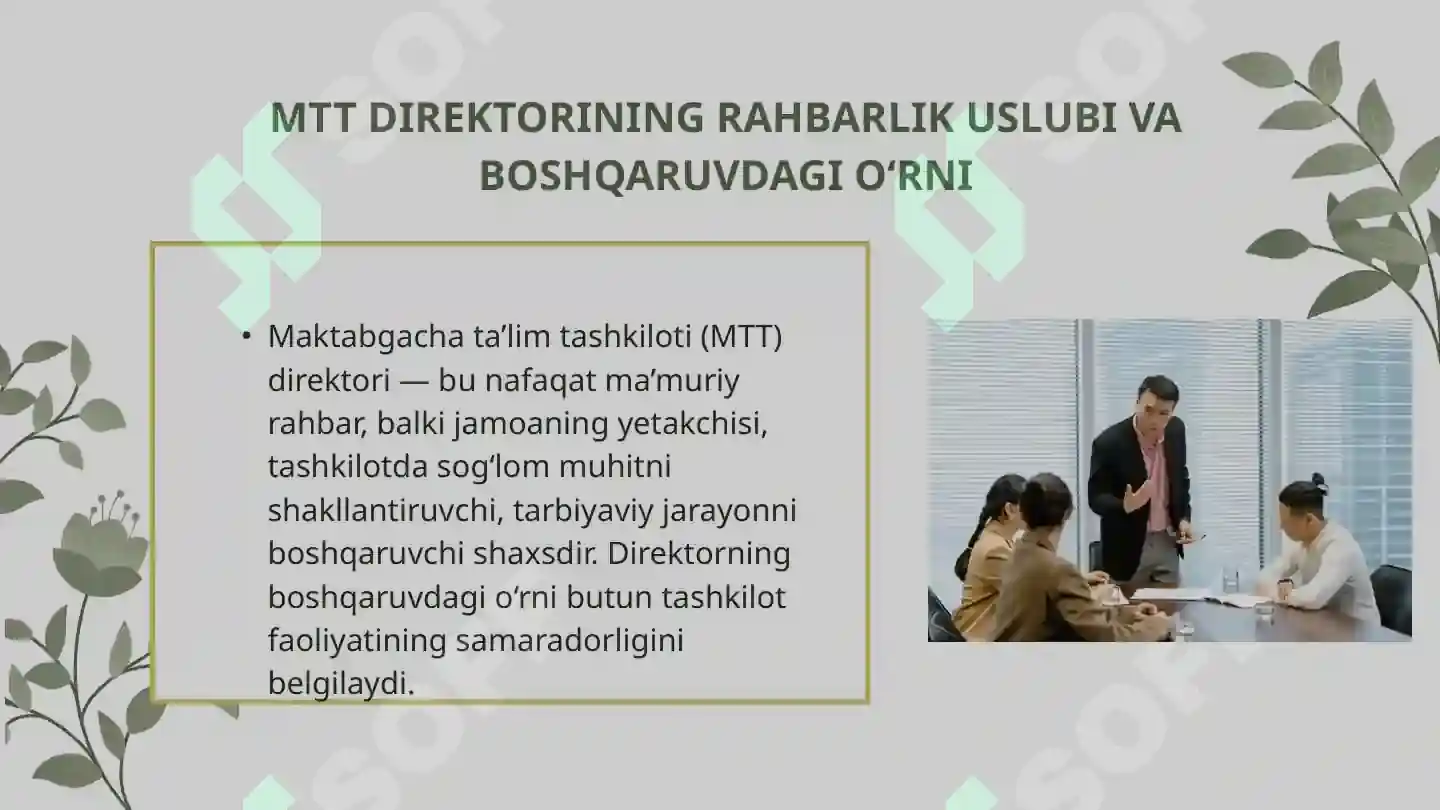 MTT DIREKTORINING RAHBARLIK USLUBI VA BOSHQARUVDAGI O‘RNI

• Maktabgacha ta’lim tashkiloti (MTT) direktori — bu nafaqat ma’muriy rahbar, balki jamoaning yetakchisi, tashkilotda sog‘lom muhitni shakllantiruvchi, tarbiyaviy jarayonni boshqaruvchi shaxsdir. Direktorning boshqaruvdagi o‘rni butun tashkilot faoliyatining samaradorligini belgilaydi.